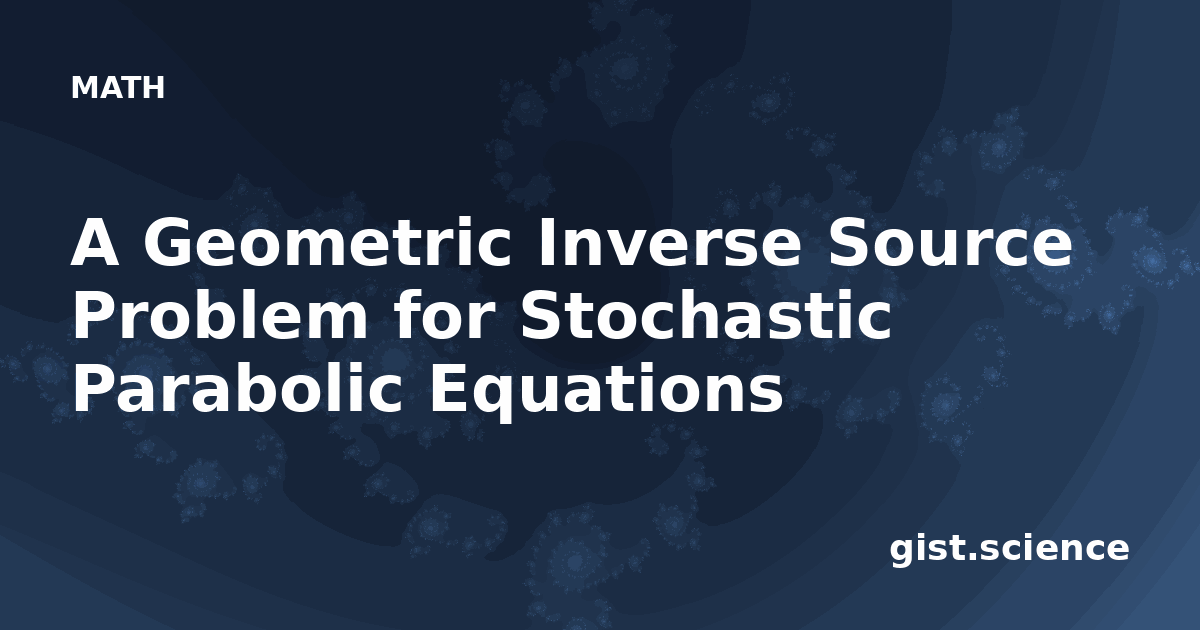 MATH

A Geometric Inverse Source Problem for Stochastic Parabolic Equations

gist.science